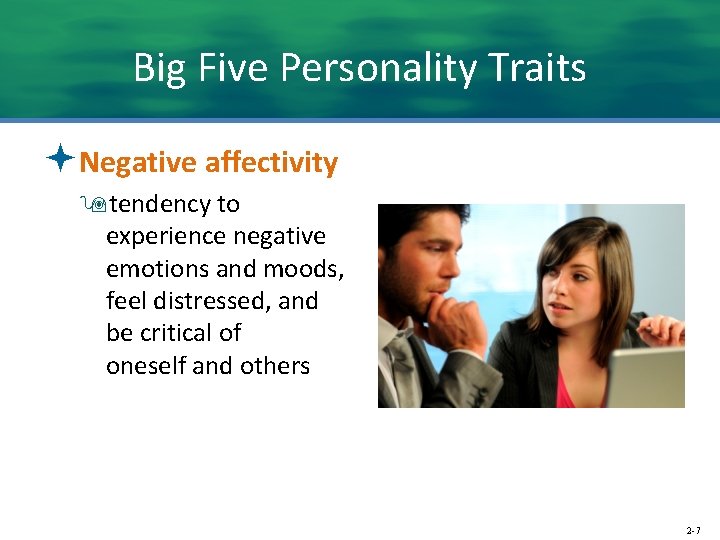 Big Five Personality Traits

Negative affectivity

tendency to experience negative emotions and moods, feel distressed, and be critical of oneself and others

2-7